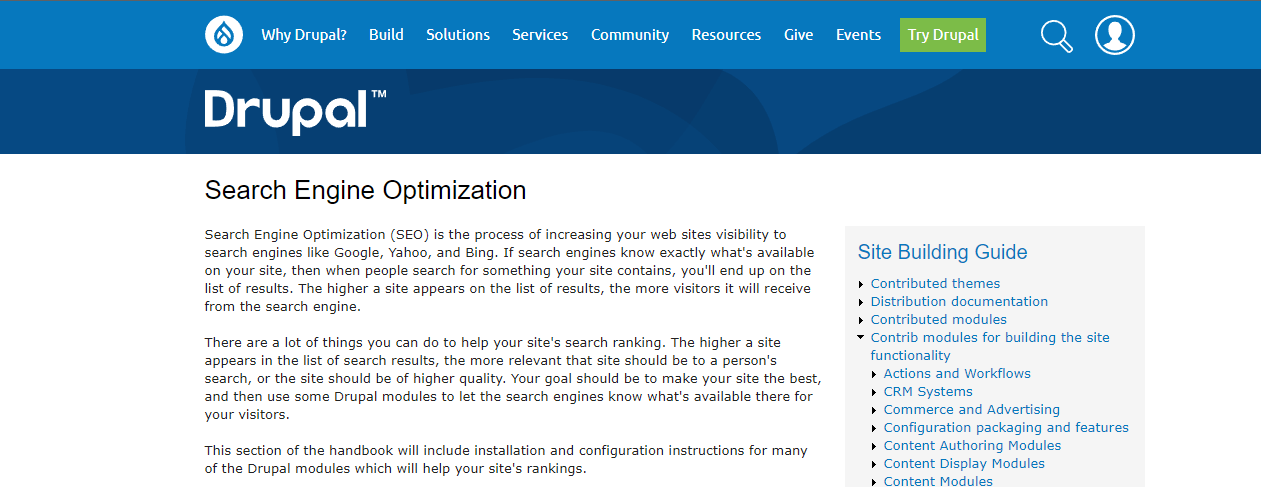 Why Drupal? Build Solutions Services Community Resources Give Events Try Drupal

Drupal™

Search Engine Optimization

Search Engine Optimization (SEO) is the process of increasing your web sites visibility to search engines like Google, Yahoo, and Bing. If search engines know exactly what's available on your site, then when people search for something your site contains, you'll end up on the list of results. The higher a site appears on the list of results, the more visitors it will receive from the search engine.

There are a lot of things you can do to help your site's search ranking. The higher a site appears in the list of search results, the more relevant that site should be to a person's search, or the site should be of higher quality. Your goal should be to make your site the best, and then use some Drupal modules to let the search engines know what's available there for your visitors.

This section of the handbook will include installation and configuration instructions for many of the Drupal modules which will help your site's rankings.

Site Building Guide

Contributed themes
Distribution documentation
Contributed modules
Contrib modules for building the site functionality
Actions and Workflows
CRM Systems
Commerce and Advertising
Configuration packaging and features
Content Authoring Modules
Content Display Modules
Content Modules